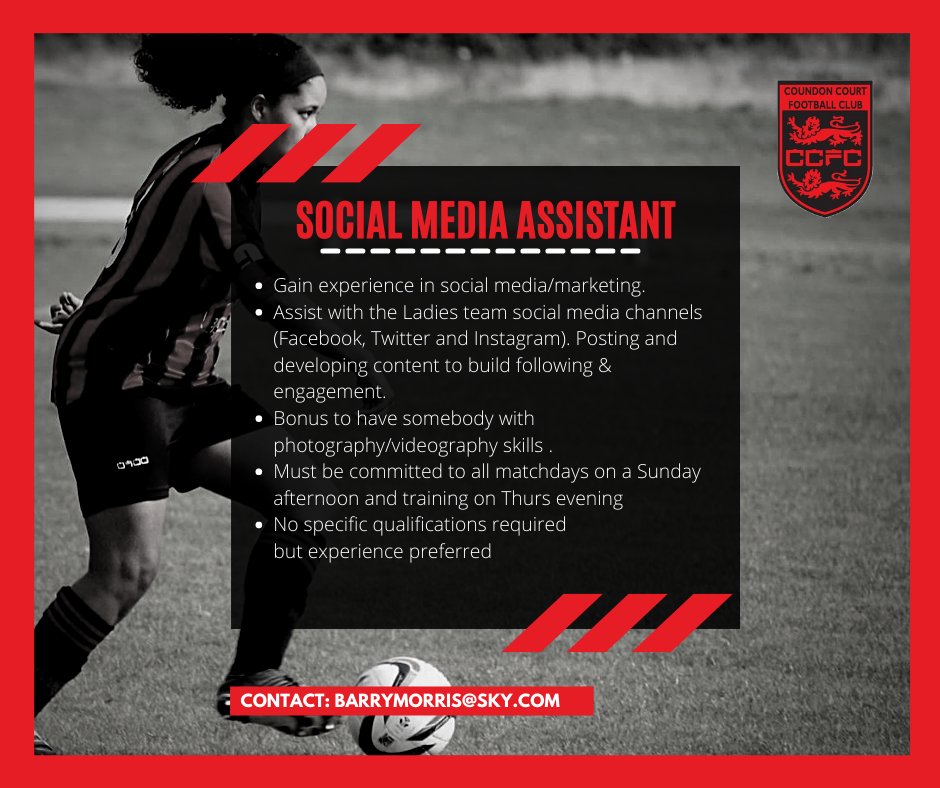 COUNDON COURT FOOTBALL CLUB
CCFC

SOCIAL MEDIA ASSISTANT

- Gain experience in social media/marketing.
- Assist with the Ladies team social media channels (Facebook, Twitter and Instagram). Posting and developing content to build following & engagement.
- Bonus to have somebody with photography/videography skills .
- Must be committed to all matchdays on a Sunday afternoon and training on Thurs evening
- No specific qualifications required but experience preferred

CONTACT: BARRYMORRIS@SKY.COM